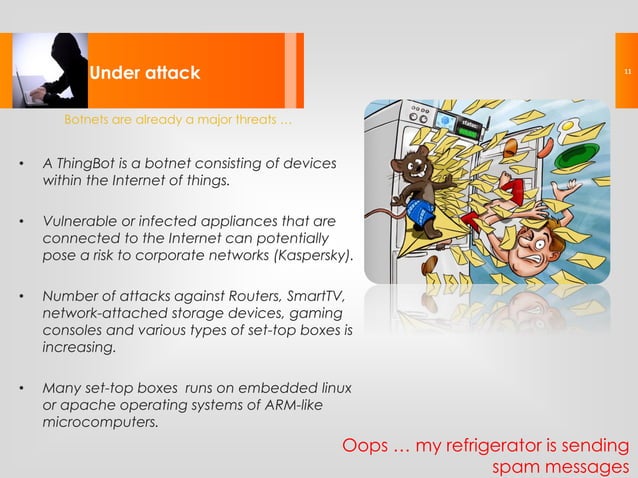 Under attack

11

Botnets are already a major threats …

• A ThingBot is a botnet consisting of devices within the Internet of things.

• Vulnerable or infected appliances that are connected to the Internet can potentially pose a risk to corporate networks (Kaspersky).

• Number of attacks against Routers, SmartTV, network-attached storage devices, gaming consoles and various types of set-top boxes is increasing.

• Many set-top boxes runs on embedded linux or apache operating systems of ARM-like microcomputers.

Oops … my refrigerator is sending spam messages